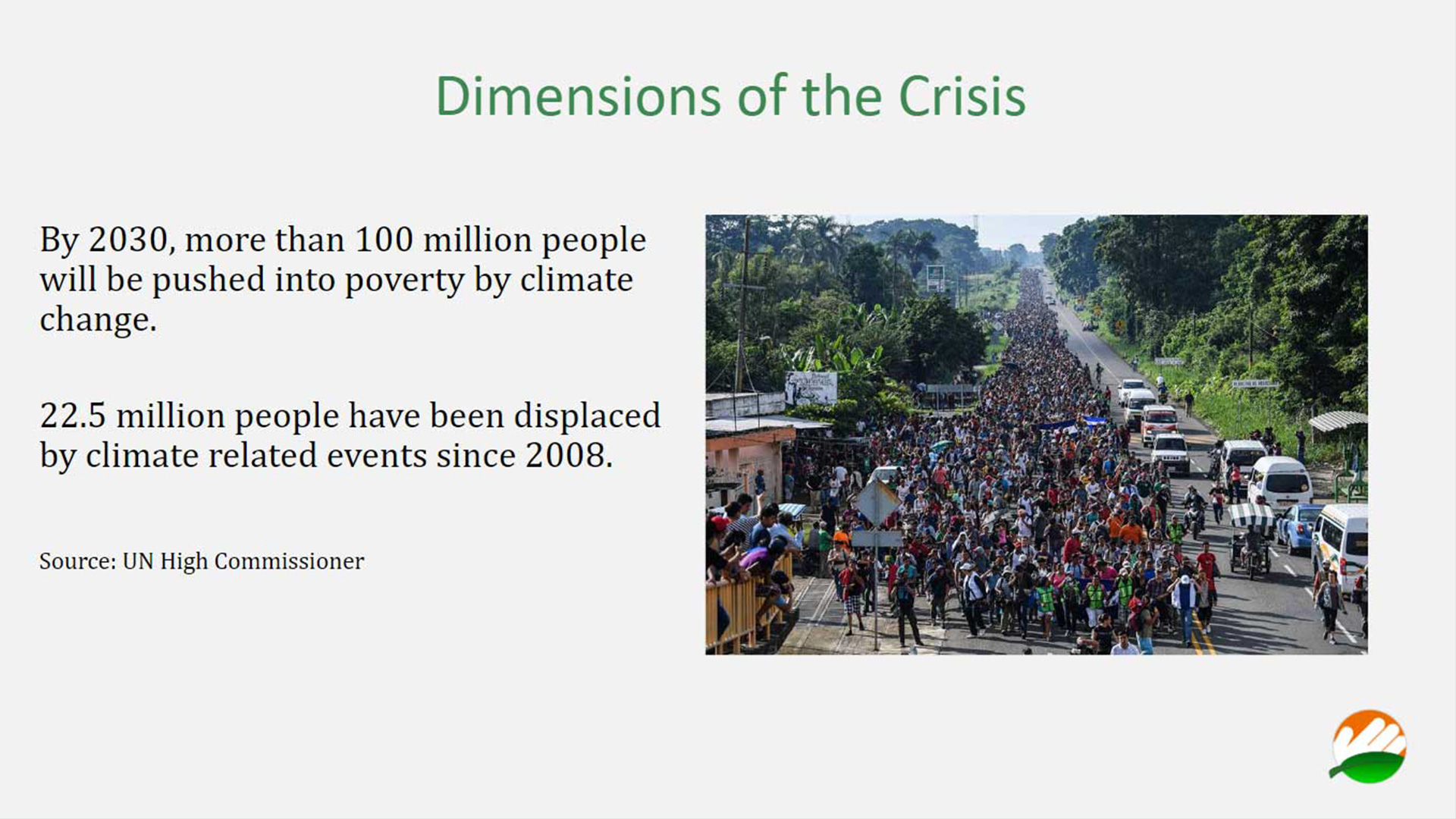 Dimensions of the Crisis

By 2030, more than 100 million people will be pushed into poverty by climate change.

22.5 million people have been displaced by climate related events since 2008.

Source: UN High Commissioner